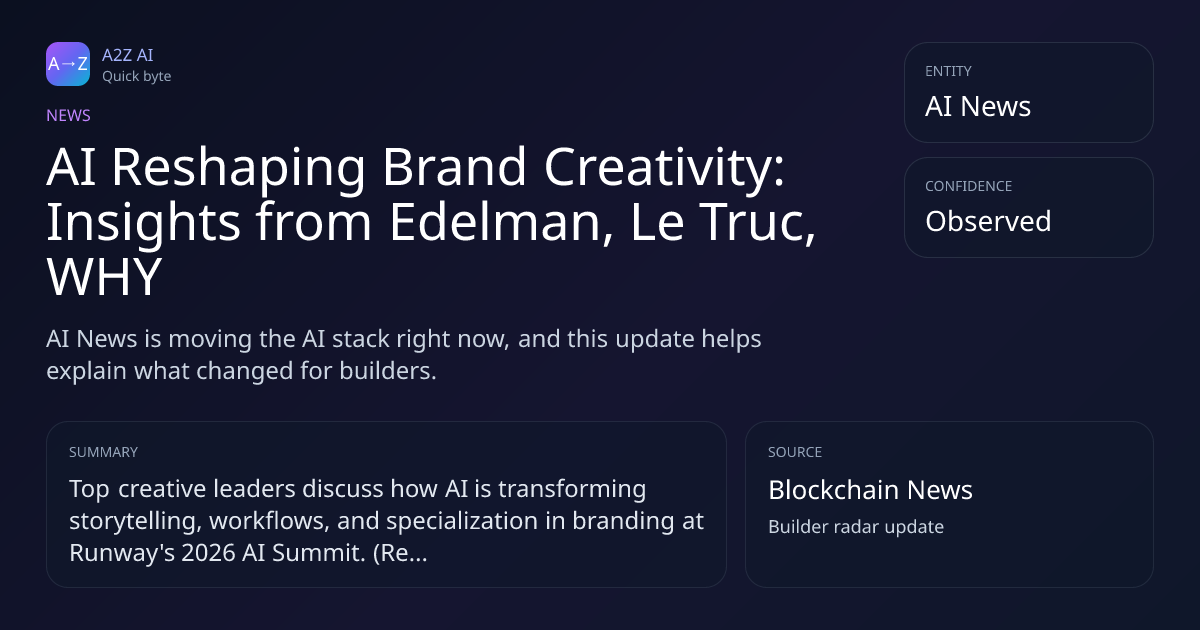 A→Z
A2Z AI
Quick byte

NEWS

AI Reshaping Brand Creativity: Insights from Edelman, Le Truc, WHY

AI News is moving the AI stack right now, and this update helps explain what changed for builders.

ENTITY
AI News

CONFIDENCE
Observed

SUMMARY
Top creative leaders discuss how AI is transforming storytelling, workflows, and specialization in branding at Runway's 2026 AI Summit. (Re...

SOURCE
Blockchain News
Builder radar update